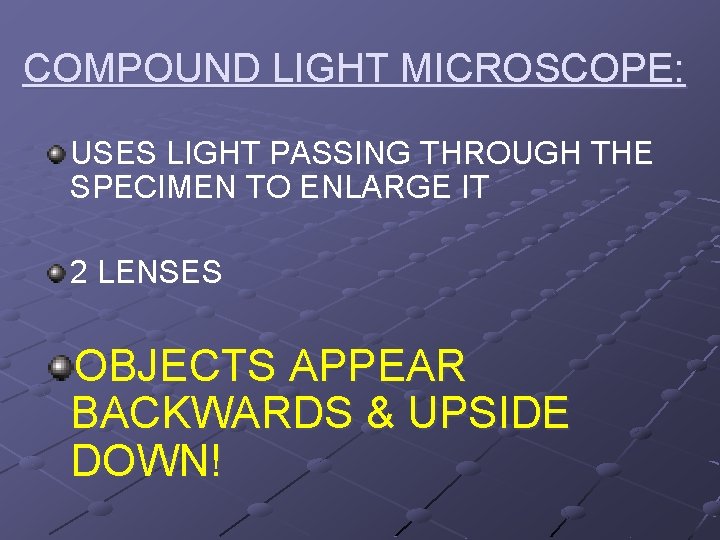 COMPOUND LIGHT MICROSCOPE:

USES LIGHT PASSING THROUGH THE SPECIMEN TO ENLARGE IT

2 LENSES

OBJECTS APPEAR BACKWARDS & UPSIDE DOWN!